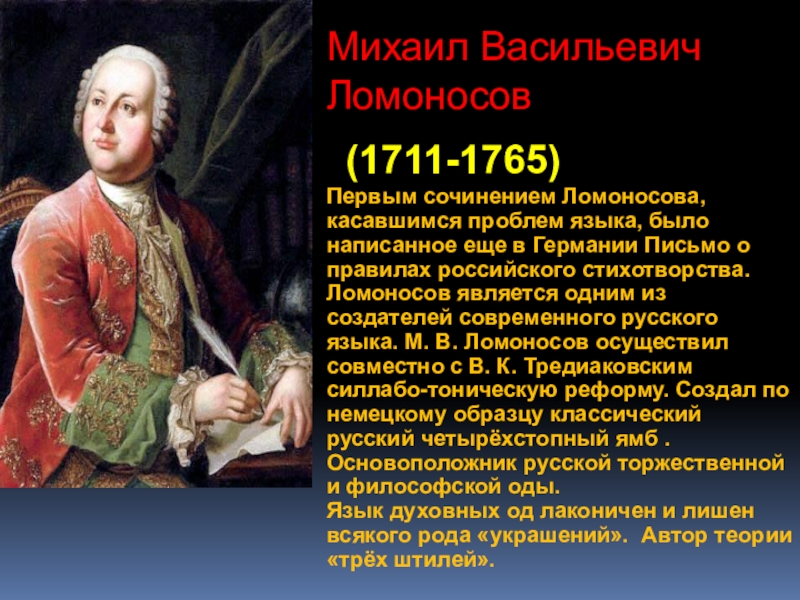 Михаил Васильевич Ломоносов

(1711-1765)

Первым сочинением Ломоносова, касавшимся проблем языка, было написанное еще в Германии Письмо о правилах российского стихотворства. Ломоносов является одним из создателей современного русского языка. М. В. Ломоносов осуществил совместно с В. К. Тредиаковским силлабо-тоническую реформу. Создал по немецкому образцу классический русский четырёхстопный ямб . Основоположник русской торжественной и философской оды.
Язык духовных од лаконичен и лишен всякого рода «украшений». Автор теории «трёх штилей».